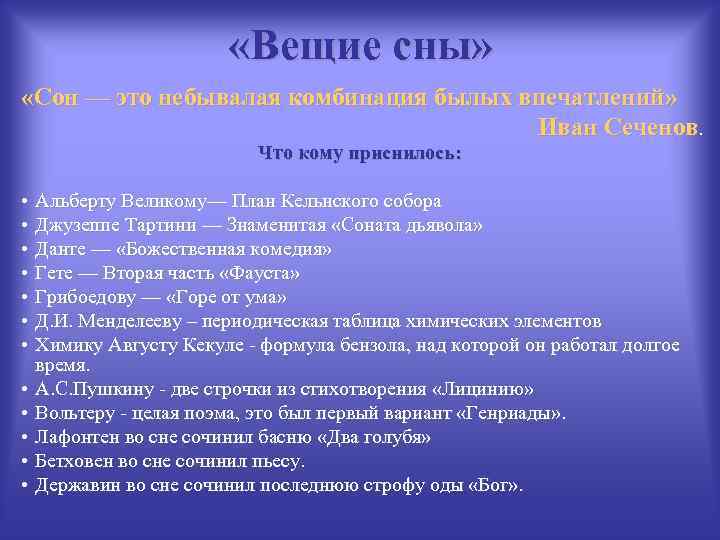 «Вещие сны»

«Сон — это небывалая комбинация былых впечатлений»

Иван Сеченов.

Что кому приснилось:

• Альберту Великому— План Кельнского собора
• Джузеппе Тартини — Знаменитая «Соната дьявола»
• Данте — «Божественная комедия»
• Гете — Вторая часть «Фауста»
• Грибоедову — «Горе от ума»
• Д.И. Менделееву – периодическая таблица химических элементов
• Химику Августу Кекуле - формула бензола, над которой он работал долгое время.
• А.С.Пушкину - две строчки из стихотворения «Лицинию»
• Вольтеру - целая поэма, это был первый вариант «Генриады».
• Лафонтен во сне сочинил басню «Два голубя»
• Бетховен во сне сочинил пьесу.
• Державин во сне сочинил последнюю строфу оды «Бог».